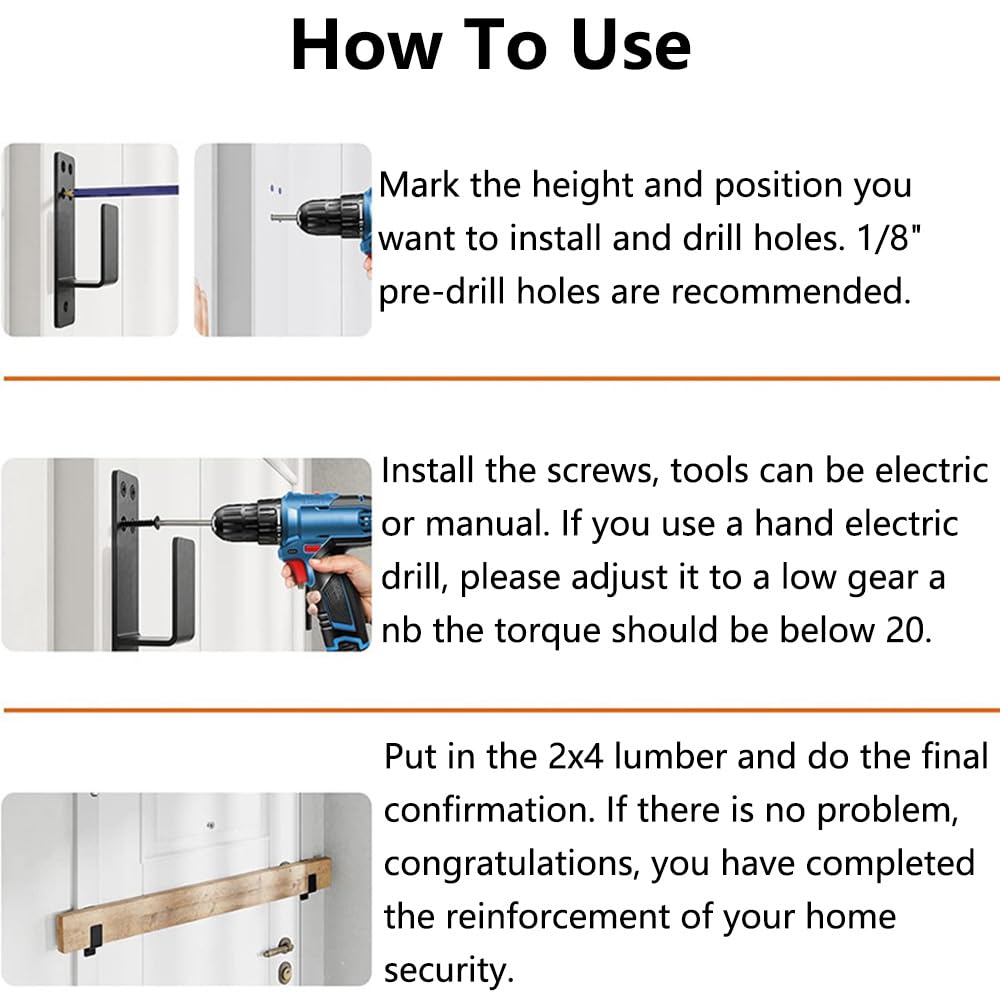 How To Use

Mark the height and position you want to install and drill holes. 1/8" pre-drill holes are recommended.

Install the screws, tools can be electric or manual. If you use a hand electric drill, please adjust it to a low gear a nb the torque should be below 20.

Put in the 2x4 lumber and do the final confirmation. If there is no problem, congratulations, you have completed the reinforcement of your home security.